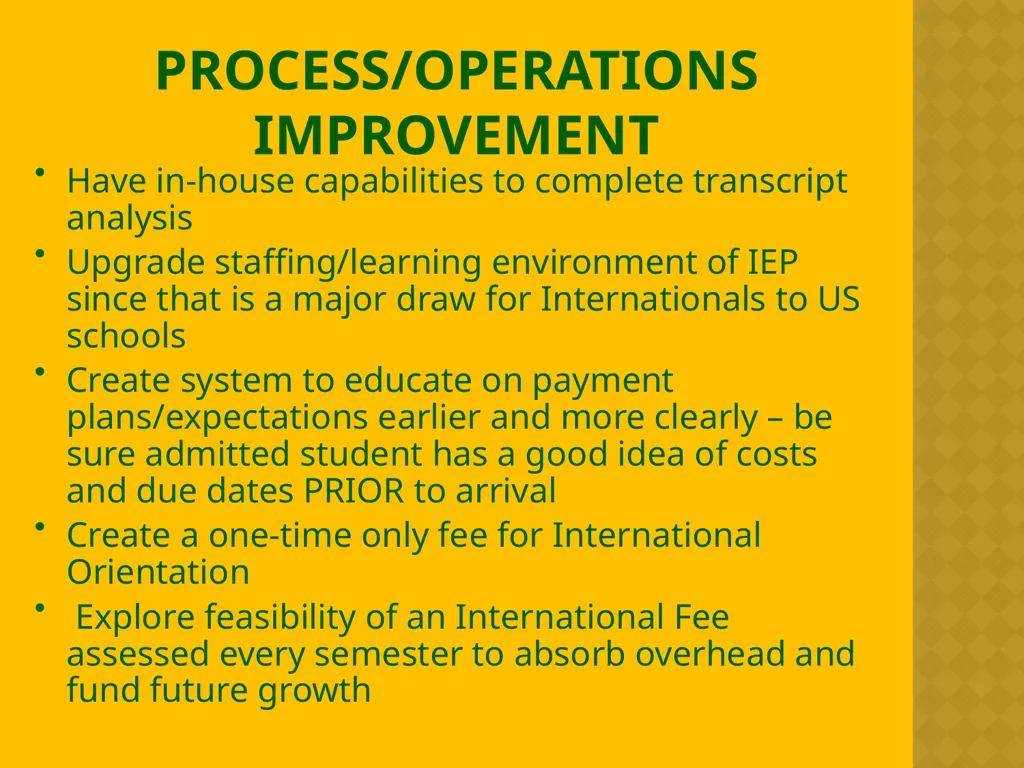 PROCESS/OPERATIONS IMPROVEMENT

• Have in-house capabilities to complete transcript analysis
• Upgrade staffing/learning environment of IEP since that is a major draw for Internationals to US schools
• Create system to educate on payment plans/expectations earlier and more clearly – be sure admitted student has a good idea of costs and due dates PRIOR to arrival
• Create a one-time only fee for International Orientation
• Explore feasibility of an International Fee assessed every semester to absorb overhead and fund future growth